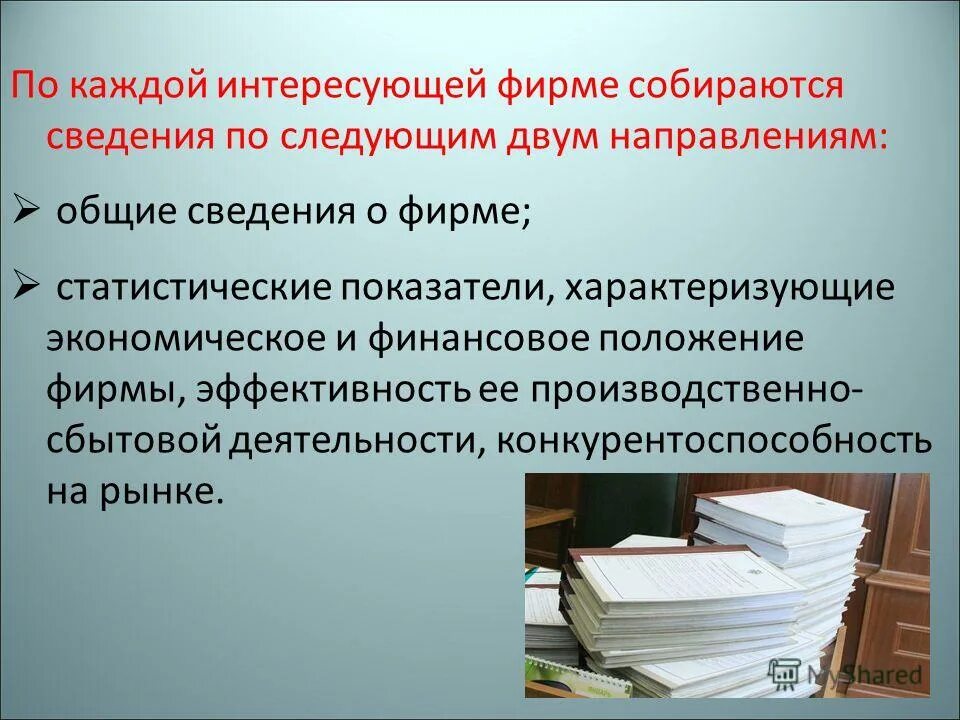 По каждой интересующей фирме собираются сведения по следующим двум направлениям:

➢ общие сведения о фирме;

➢ статистические показатели, характеризующие экономическое и финансовое положение фирмы, эффективность ее производственно-сбытовой деятельности, конкурентоспособность на рынке.

MyShared